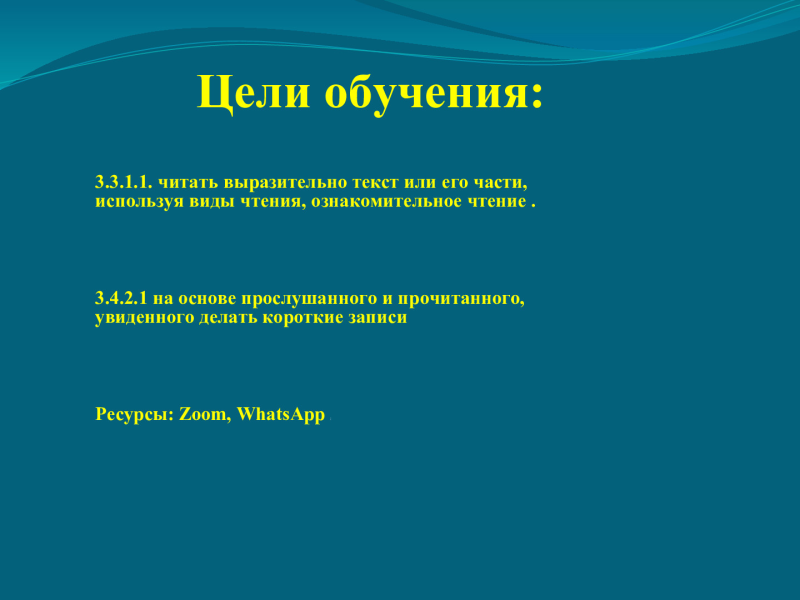 Цели обучения:

3.3.1.1. читать выразительно текст или его части, используя виды чтения, ознакомительное чтение .

3.4.2.1 на основе прослушанного и прочитанного, увиденного делать короткие записи

Ресурсы: Zoom, WhatsApp .